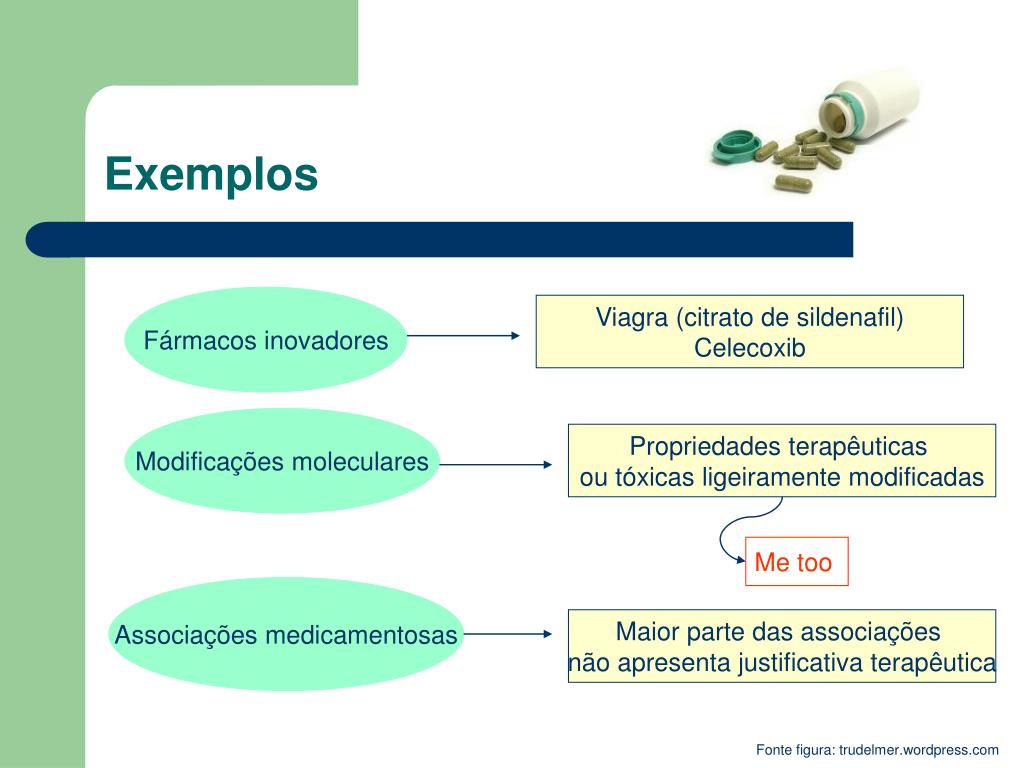 Exemplos

Fármacos inovadores

Viagra (citrato de sildenafil)
Celecoxib

Modificações moleculares

Propriedades terapêuticas
ou tóxicas ligeiramente modificadas

Me too

Associações medicamentosas

Maior parte das associações
não apresenta justificativa terapêutica

Fonte figura: trudelmer.wordpress.com